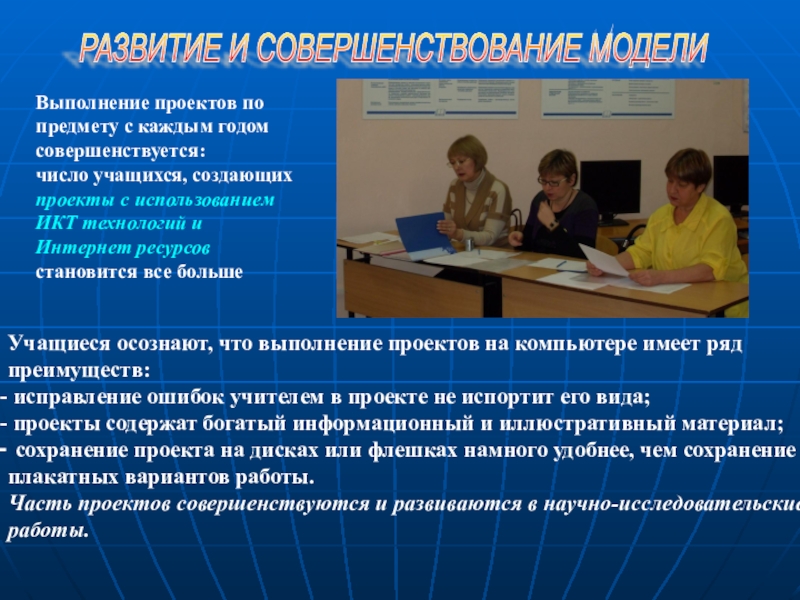 РАЗВИТИЕ И СОВЕРШЕНСТВОВАНИЕ МОДЕЛИ

Выполнение проектов по предмету с каждым годом совершенствуется:
число учащихся, создающих проекты с использованием ИКТ технологий и Интернет ресурсов становится все больше

Учащиеся осознают, что выполнение проектов на компьютере имеет ряд преимуществ:
- исправление ошибок учителем в проекте не испортит его вида;
- проекты содержат богатый информационный и иллюстративный материал;
- сохранение проекта на дисках или флешках намного удобнее, чем сохранение плакатных вариантов работы.
Часть проектов совершенствуются и развиваются в научно-исследовательские работы.